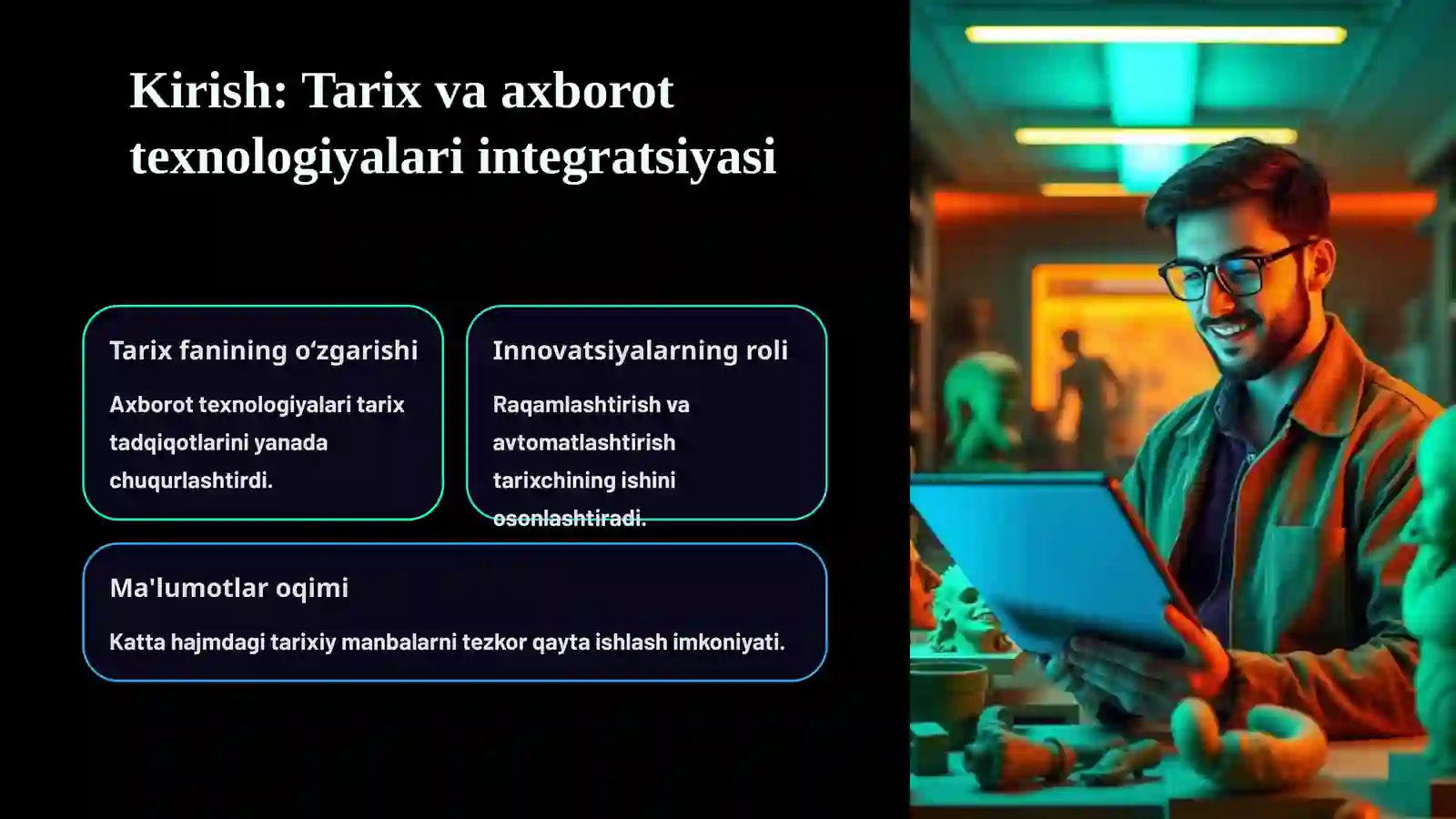 Kirish: Tarix va axborot texnologiyalari integratsiyasi

Tarix fanining oʻzgarishi

Axborot texnologiyalari tarix tadqiqotlarini yanada chuqurlashtirdi.

Innovatsiyalarning roli

Raqamlashtirish va avtomatlashtirish tarixchining ishini osonlashtiradi.

Ma'lumotlar oqimi

Katta hajmdagi tarixiy manbalarni tezkor qayta ishlash imkoniyati.